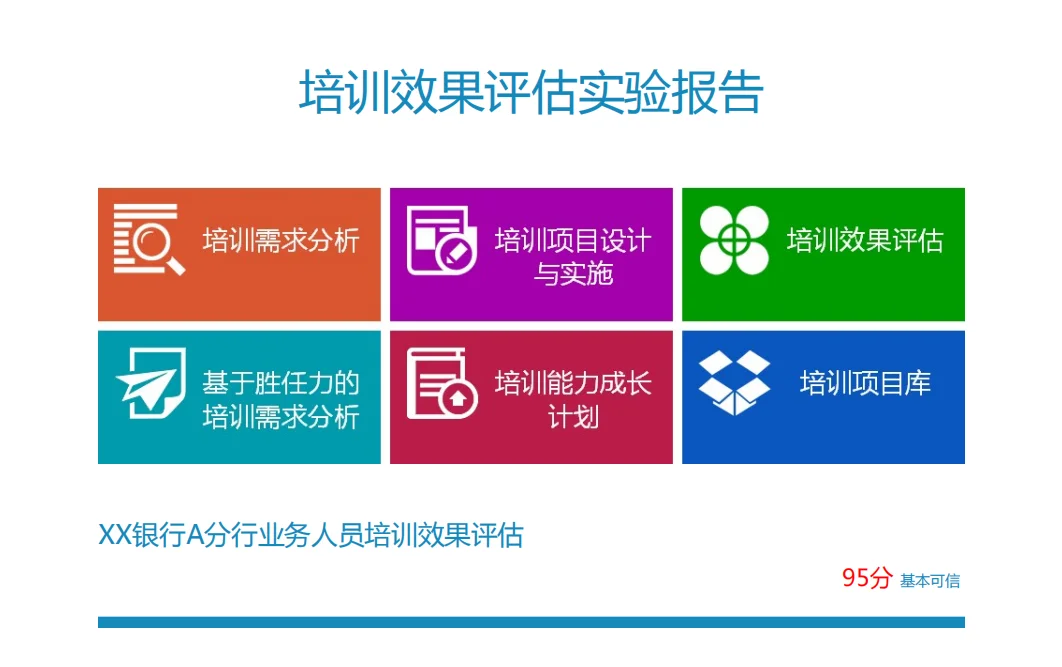 培训效果评估实验报告

培训需求分析

培训项目设计与实施

培训效果评估

基于胜任力的培训需求分析

培训能力成长计划

培训项目库

XX银行A分行业务人员培训效果评估

95分 基本可信